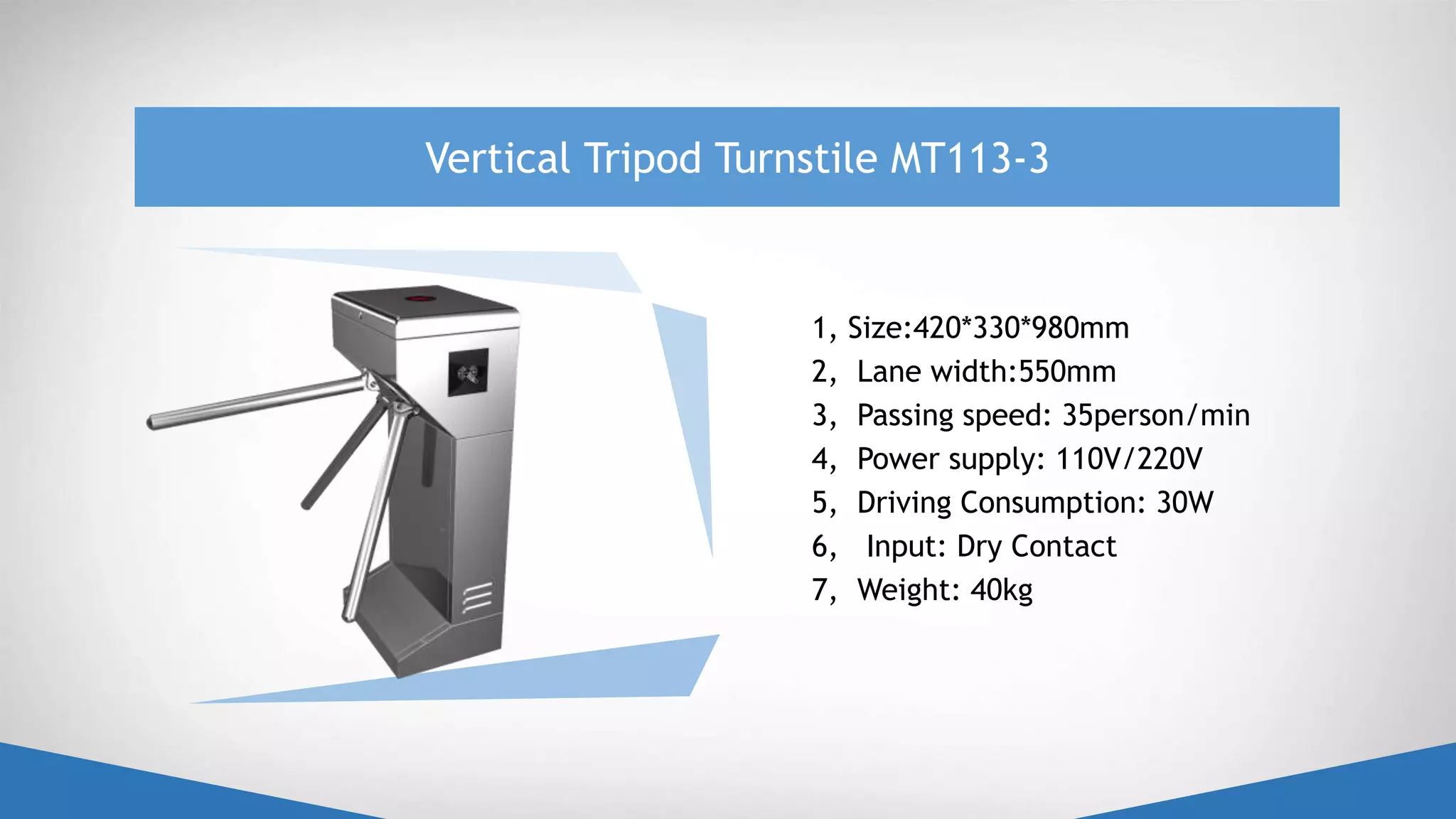 Vertical Tripod Turnstile MT113-3

1, Size:420*330*980mm
2, Lane width:550mm
3, Passing speed: 35person/min
4, Power supply: 110V/220V
5, Driving Consumption: 30W
6, Input: Dry Contact
7, Weight: 40kg